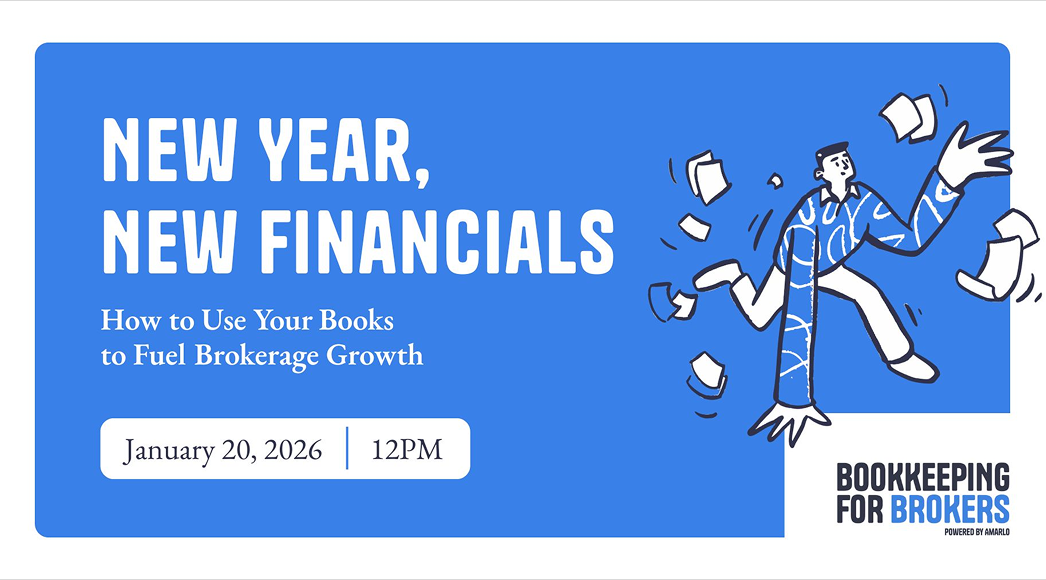 NEW YEAR, NEW FINANCIALS

How to Use Your Books to Fuel Brokerage Growth

January 20, 2026 | 12PM

BOOKKEEPING FOR BROKERS
POWERED BY AMARLO